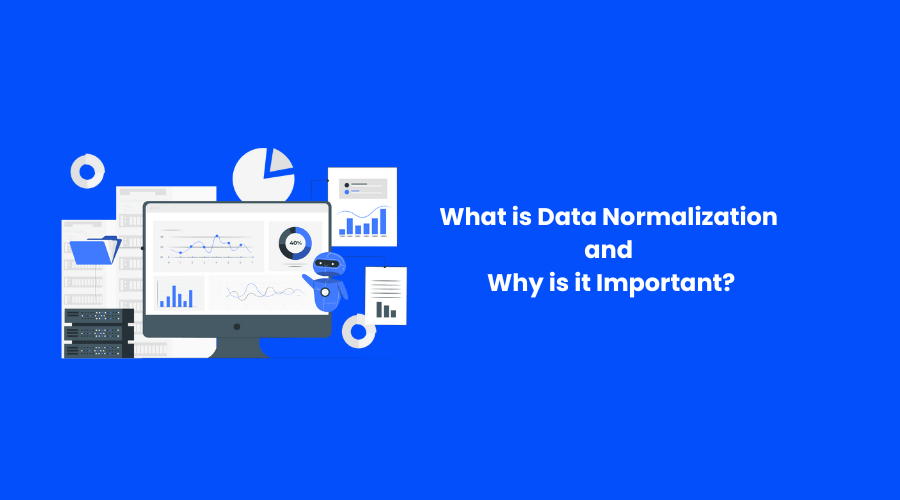 40%

What is Data Normalization
and
Why is it Important?